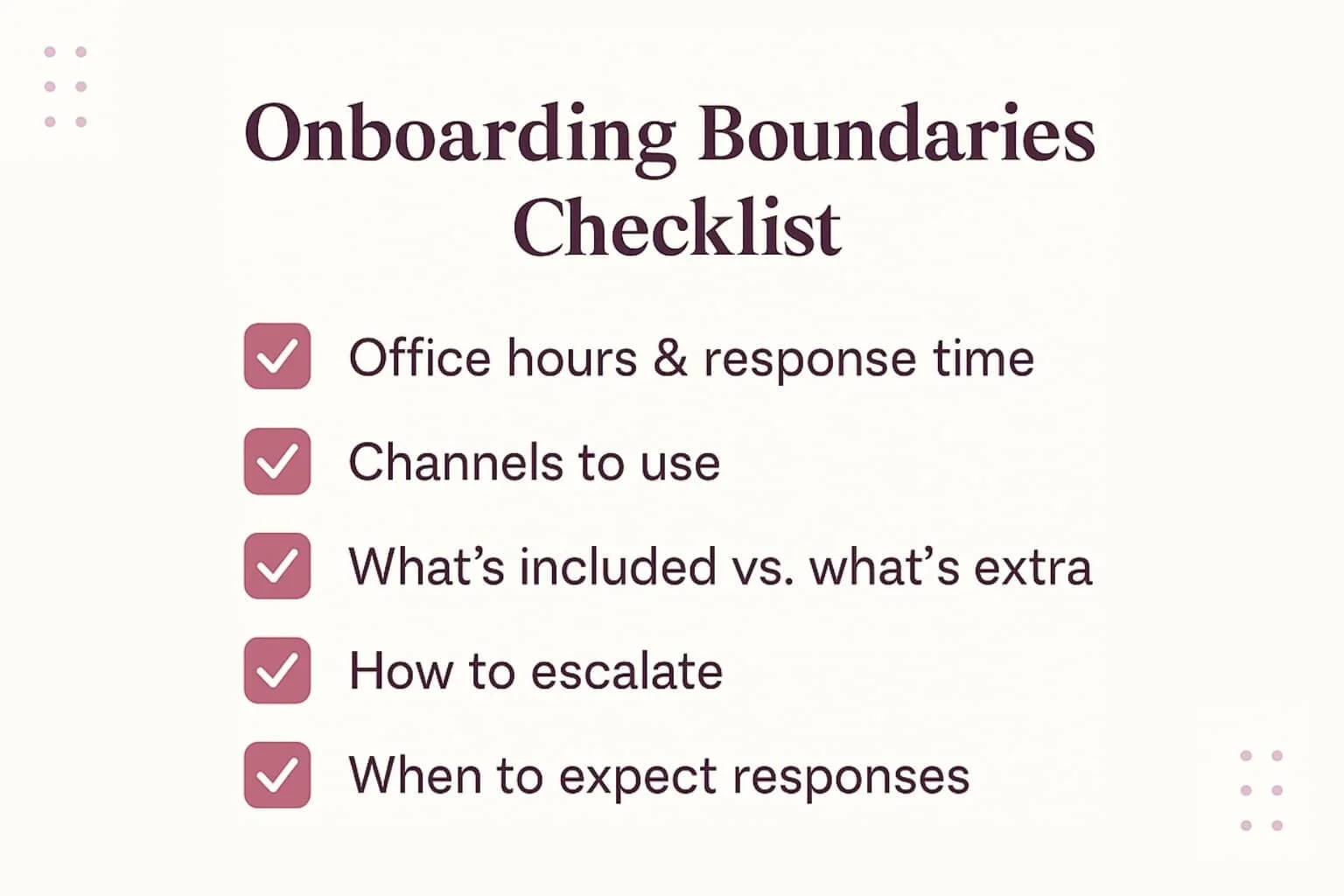 Onboarding Boundaries Checklist

Office hours & response time

Channels to use

What’s included vs. what’s extra

How to escalate

When to expect responses